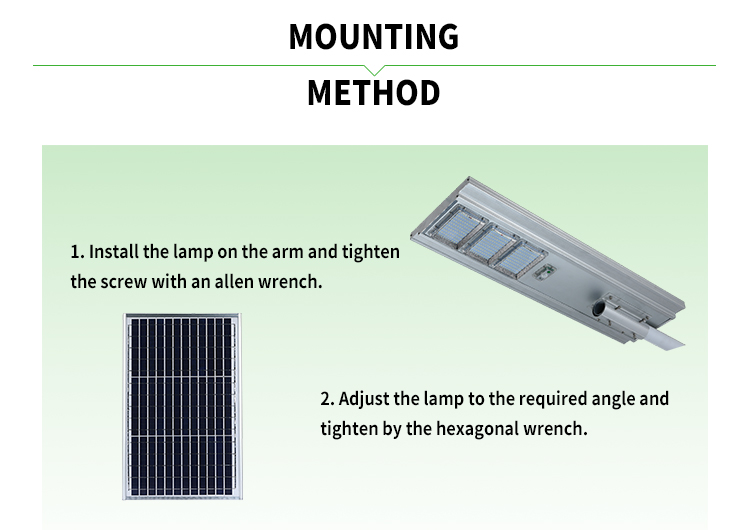 MOUNTING

METHOD

1. Install the lamp on the arm and tighten the screw with an allen wrench.

2. Adjust the lamp to the required angle and tighten by the hexagonal wrench.